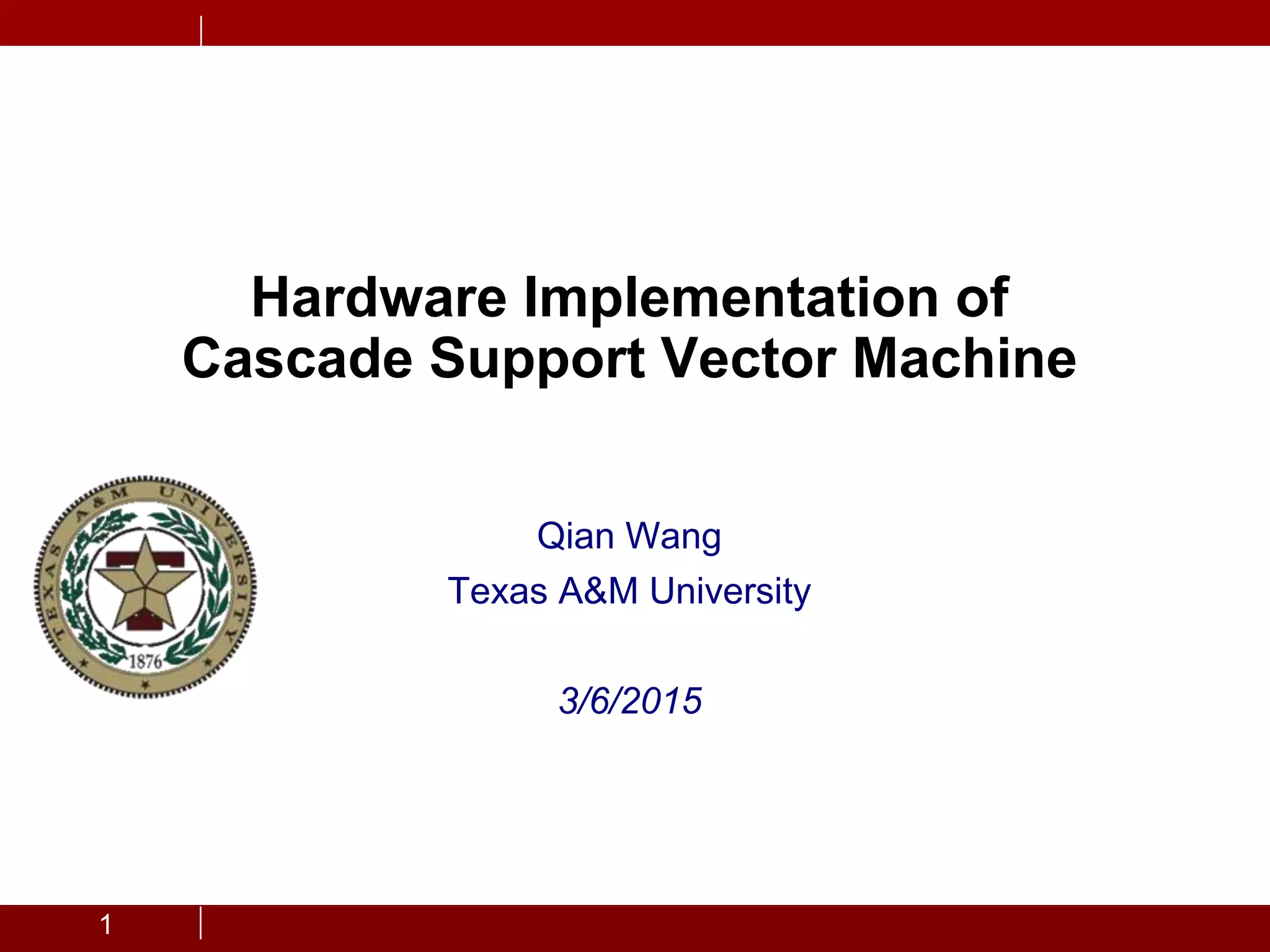 Hardware Implementation of Cascade Support Vector Machine

TEXAS A&M UNIVERSITY
1876

Qian Wang
Texas A&M University

3/6/2015

1